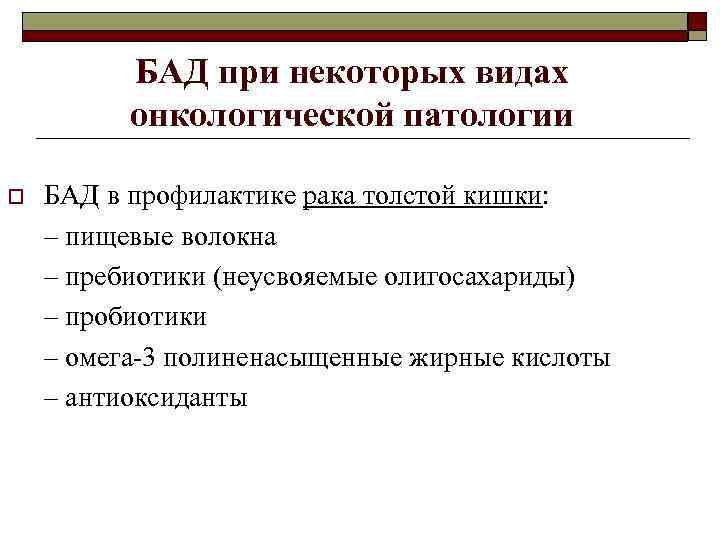 БАД при некоторых видах онкологической патологии

БАД в профилактике рака толстой кишки:
– пищевые волокна
– пребиотики (неусвояемые олигосахариды)
– пробиотики
– омега-3 полиненасыщенные жирные кислоты
– антиоксиданты